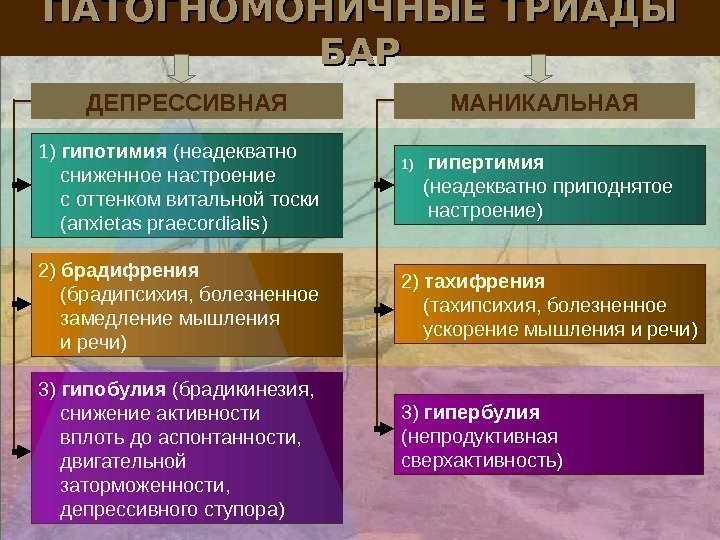 ПАТОГНОМОНИЧНЫЕ ТРИАДЫ БАР

ДЕПРЕССИВНАЯ

1) гипотимия (неадекватно сниженное настроение с оттенком витальной тоски (anxietas praecordialis)

2) брадифрения (брадипсихия, болезненное замедление мышления и речи)

3) гипобулия (брадикинезия, снижение активности вплоть до аспонтанности, двигательной заторможенности, депрессивного ступора)

МАНИКАЛЬНАЯ

1) гипертимия (неадекватно приподнятое настроение)

2) тахифрения (тахипсихия, болезненное ускорение мышления и речи)

3) гипербулия (непродуктивная сверхактивность)